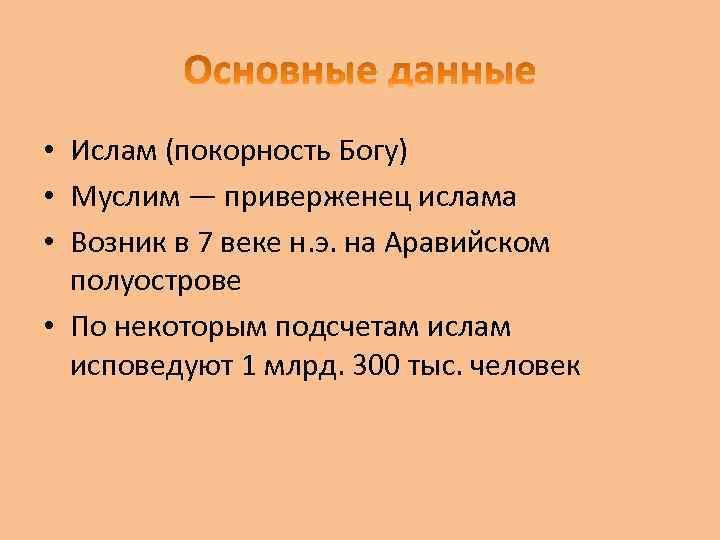 Основные данные

• Ислам (покорность Богу)
• Муслим — приверженец ислама
• Возник в 7 веке н.э. на Аравийском полуострове
• По некоторым подсчетам ислам исповедуют 1 млрд. 300 тыс. человек